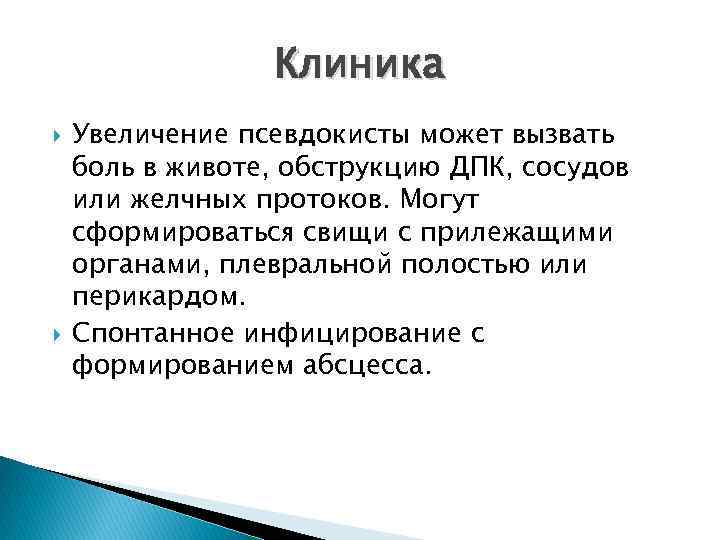 Клиника

Увеличение псевдокисты может вызвать боль в животе, обструкцию ДПК, сосудов или желчных протоков. Могут сформироваться свищи с прилежащими органами, плевральной полостью или перикардом.

Спонтанное инфицирование с формированием абсцесса.